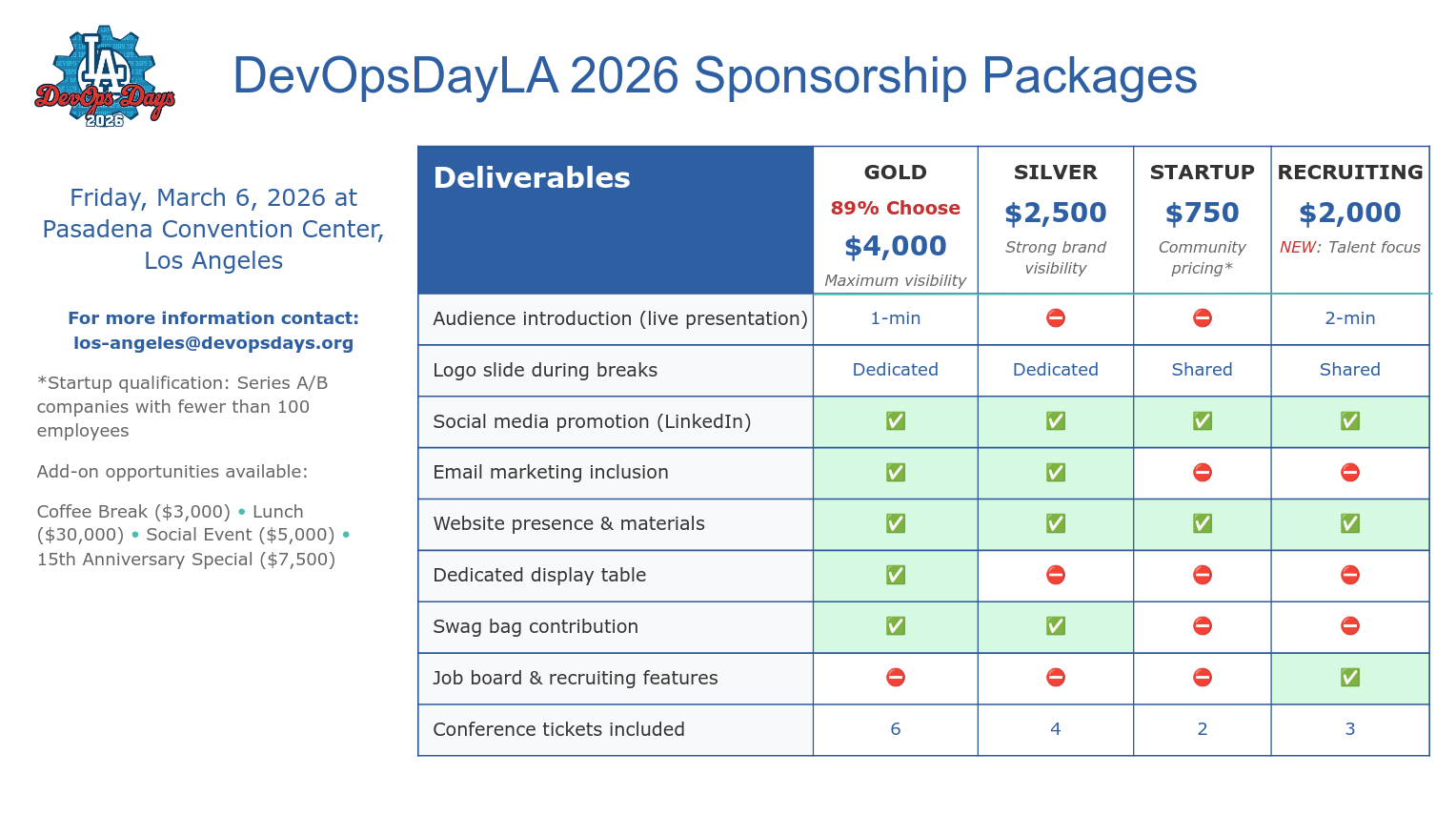 LA DevOps Days 2026

DevOpsDayLA 2026 Sponsorship Packages

Friday, March 6, 2026 at Pasadena Convention Center, Los Angeles

For more information contact: los-angeles@devopsdays.org

*Startup qualification: Series A/B companies with fewer than 100 employees

Add-on opportunities available:

Coffee Break ($3,000) • Lunch ($30,000) • Social Event ($5,000) • 15th Anniversary Special ($7,500)

| Deliverables | GOLD 89% Choose $4,000 Maximum visibility | SILVER $2,500 Strong brand visibility | STARTUP $750 Community pricing* | RECRUITING $2,000 NEW: Talent focus |
|---|---|---|---|---|
| Audience introduction (live presentation) | 1-min | ⛔ | ⛔ | 2-min |
| Logo slide during breaks | Dedicated | Dedicated | Shared | Shared |
| Social media promotion (LinkedIn) | ✅ | ✅ | ✅ | ✅ |
| Email marketing inclusion | ✅ | ✅ | ⛔ | ⛔ |
| Website presence & materials | ✅ | ✅ | ✅ | ✅ |
| Dedicated display table | ✅ | ⛔ | ⛔ | ⛔ |
| Swag bag contribution | ✅ | ✅ | ⛔ | ⛔ |
| Job board & recruiting features | ⛔ | ⛔ | ⛔ | ✅ |
| Conference tickets included | 6 | 4 | 2 | 3 |